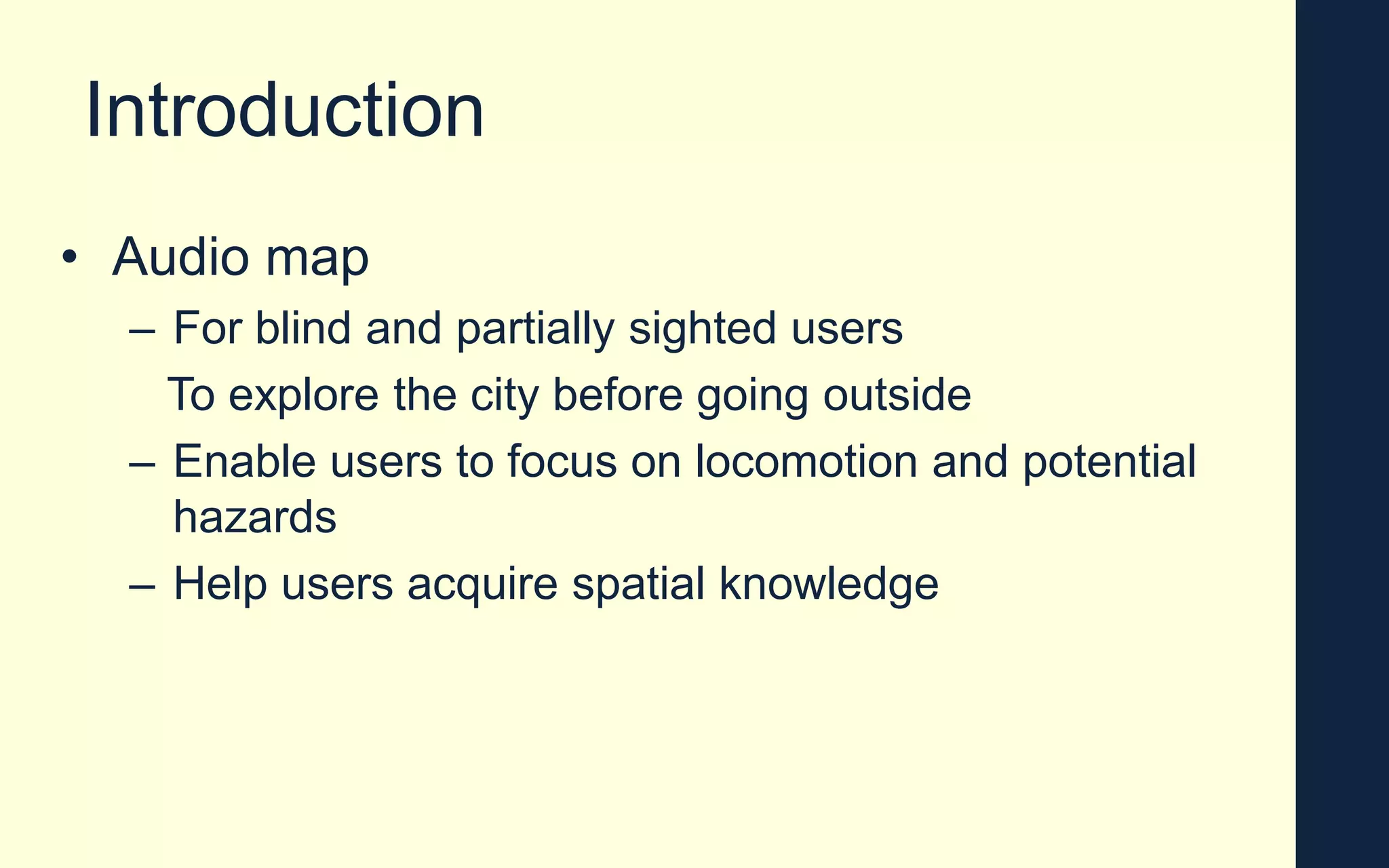 Introduction

• Audio map
– For blind and partially sighted users
To explore the city before going outside
– Enable users to focus on locomotion and potential hazards
– Help users acquire spatial knowledge